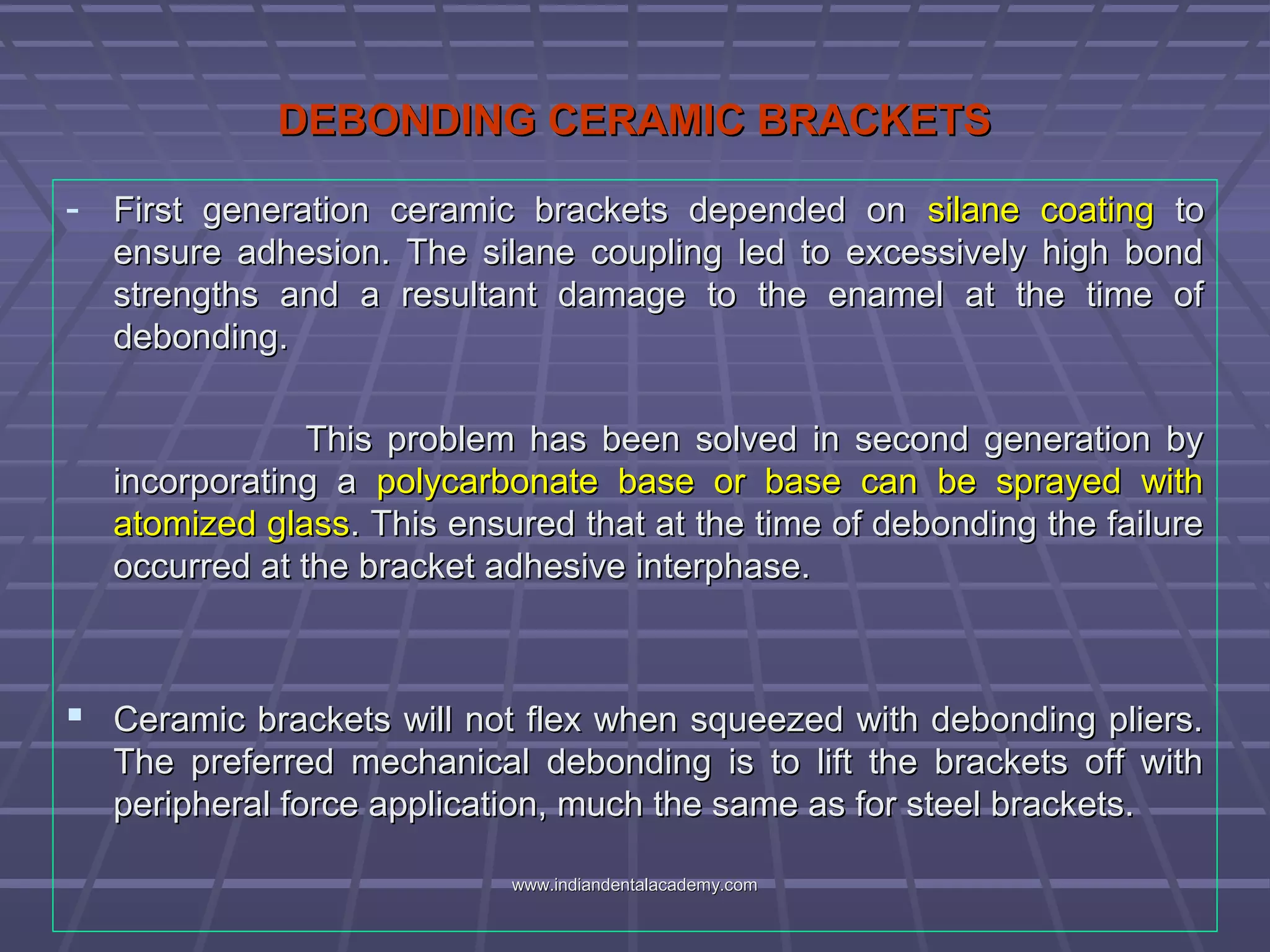 DEBONDING CERAMIC BRACKETS

- First generation ceramic brackets depended on silane coating to ensure adhesion. The silane coupling led to excessively high bond strengths and a resultant damage to the enamel at the time of debonding.

This problem has been solved in second generation by incorporating a polycarbonate base or base can be sprayed with atomized glass. This ensured that at the time of debonding the failure occurred at the bracket adhesive interphase.

▪ Ceramic brackets will not flex when squeezed with debonding pliers. The preferred mechanical debonding is to lift the brackets off with peripheral force application, much the same as for steel brackets.

www.indiandentalacademy.com